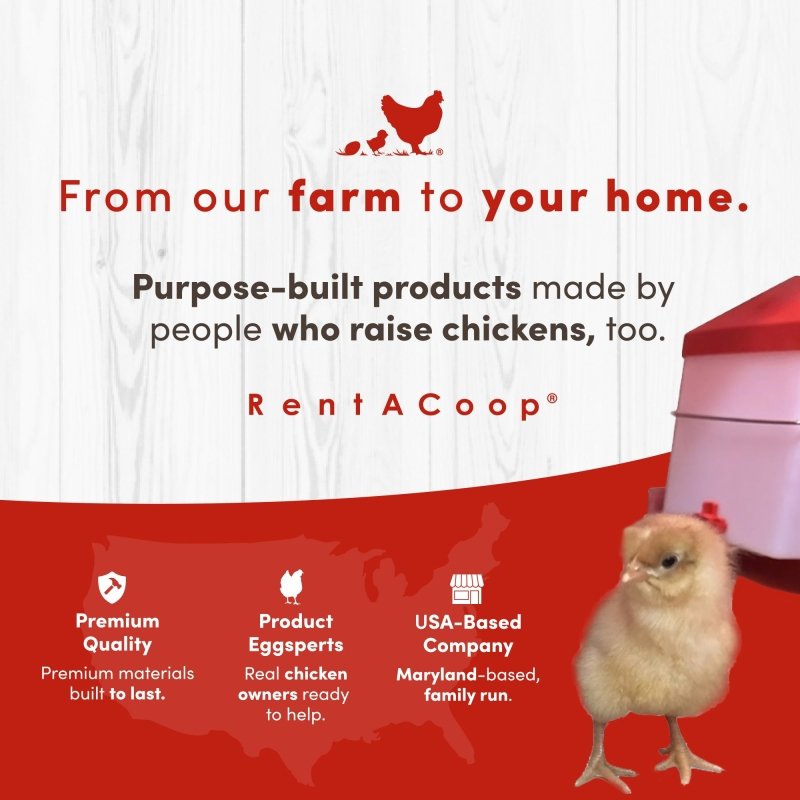 From our farm to your home.

Purpose-built products made by people who raise chickens, too.

RentACoop®

Premium Quality
Premium materials built to last.

Product Eggsperts
Real chicken owners ready to help.

USA-Based Company
Maryland-based, family run.